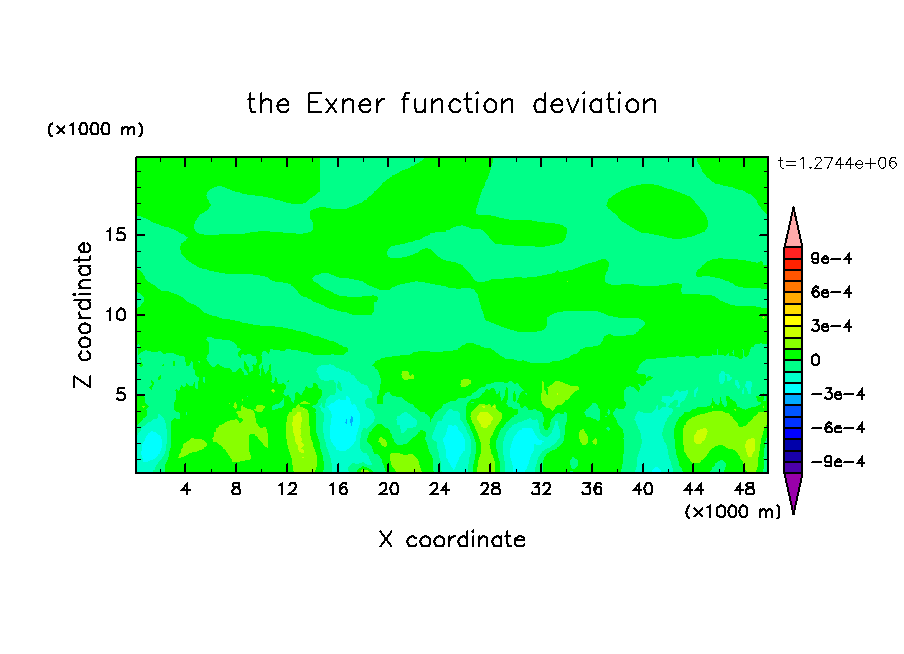 the Exner function deviation

(×1000 m)

t=1.2744e+06

Z coordinate

15

10

5

9e−4

6e−4

3e−4

0

−3e−4

−6e−4

−9e−4

4 8 12 16 20 24 28 32 36 40 44 48

(×1000 m)

X coordinate